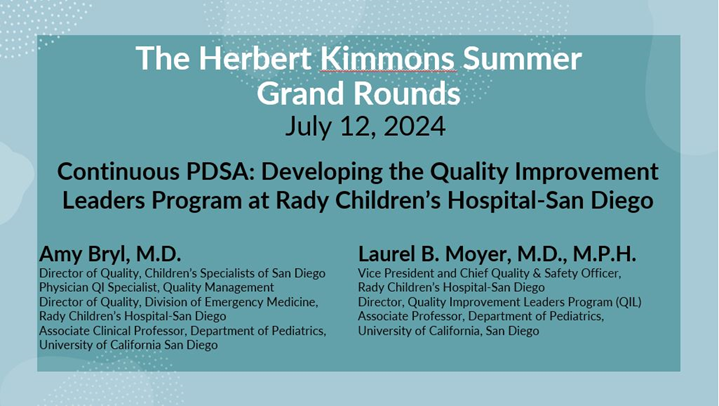 The Herbert Kimmons Summer Grand Rounds
July 12, 2024

Continuous PDSA: Developing the Quality Improvement Leaders Program at Rady Children's Hospital-San Diego

Amy Bryl, M.D.
Director of Quality, Children's Specialists of San Diego
Physician QI Specialist, Quality Management
Director of Quality, Division of Emergency Medicine, Rady Children's Hospital-San Diego
Associate Clinical Professor, Department of Pediatrics, University of California San Diego

Laurel B. Moyer, M.D., M.P.H.
Vice President and Chief Quality & Safety Officer, Rady Children's Hospital-San Diego
Director, Quality Improvement Leaders Program (QIL)
Associate Professor, Department of Pediatrics, University of California, San Diego